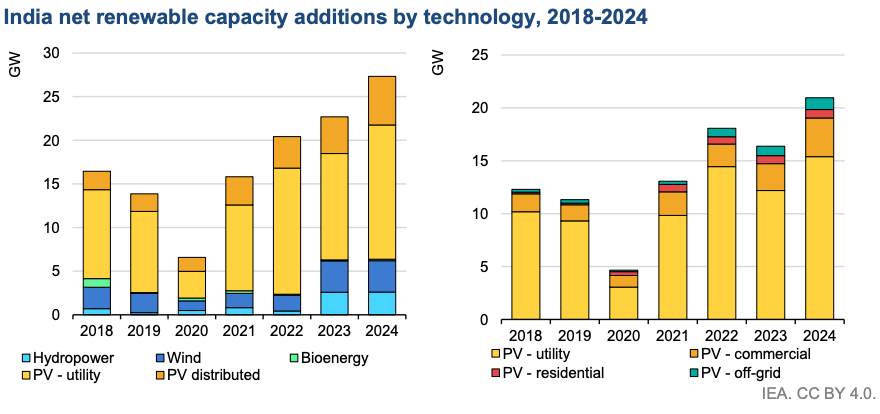 India net renewable capacity additions by technology, 2018-2024

GW
30
25
20
15
10
5
0
2018 2019 2020 2021 2022 2023 2024

Hydropower
Wind
Bioenergy
PV - utility
PV distributed

GW
25
20
15
10
5
0
2018 2019 2020 2021 2022 2023 2024

PV - utility
PV - commercial
PV - residential
PV - off-grid

IEA. CC BY 4.0.